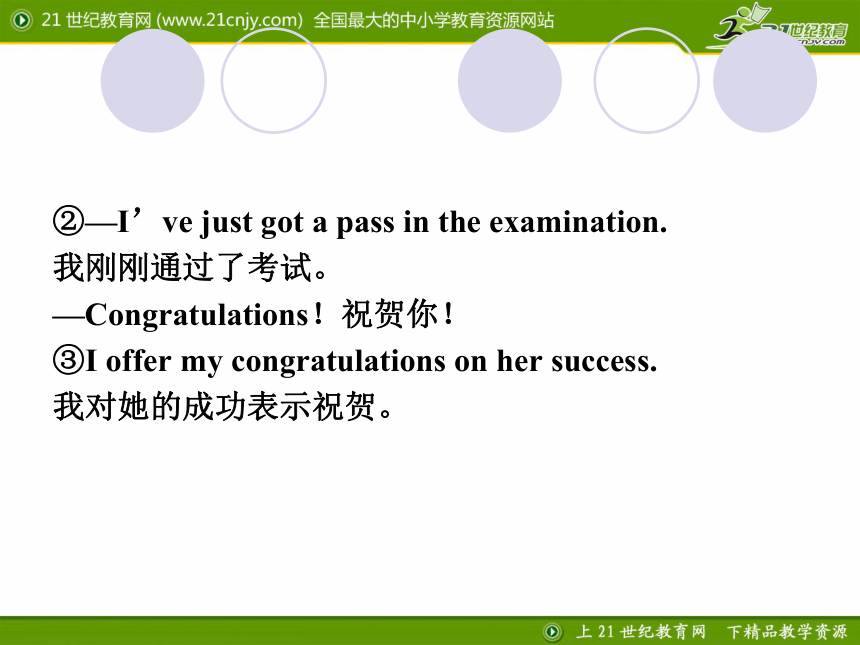 21 世纪教育网 (www.21cnjy.com) 全国最大的中小学教育资源网站

21世纪教育
21cnjy.com

②—I’ve just got a pass in the examination.
我刚刚通过了考试。
—Congratulations！祝贺你！
③I offer my congratulations on her success.
我对她的成功表示祝贺。

上 21 世纪教育网 下精品教学资源